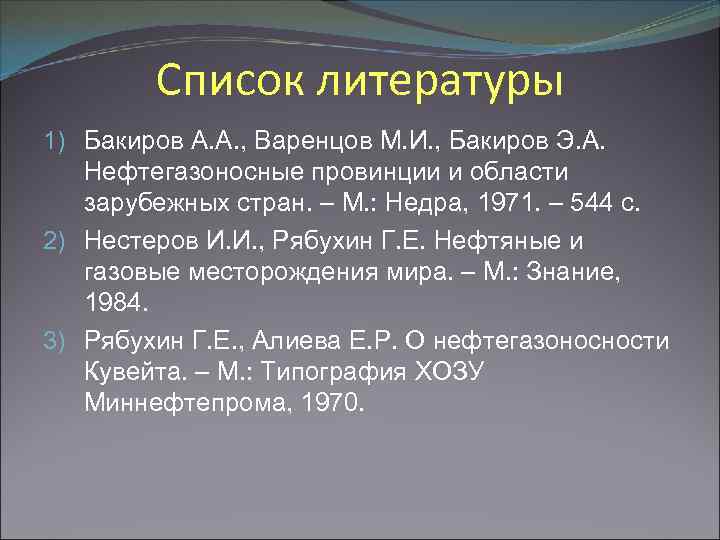 Список литературы

1) Бакиров А.А., Варенцов М.И., Бакиров Э.А. Нефтегазоносные провинции и области зарубежных стран. – М.: Недра, 1971. – 544 с.

2) Нестеров И.И., Рябухин Г.Е. Нефтяные и газовые месторождения мира. – М.: Знание, 1984.

3) Рябухин Г.Е., Алиева Е.Р. О нефтегазоносности Кувейта. – М.: Типография ХОЗУ Миннефтепрома, 1970.